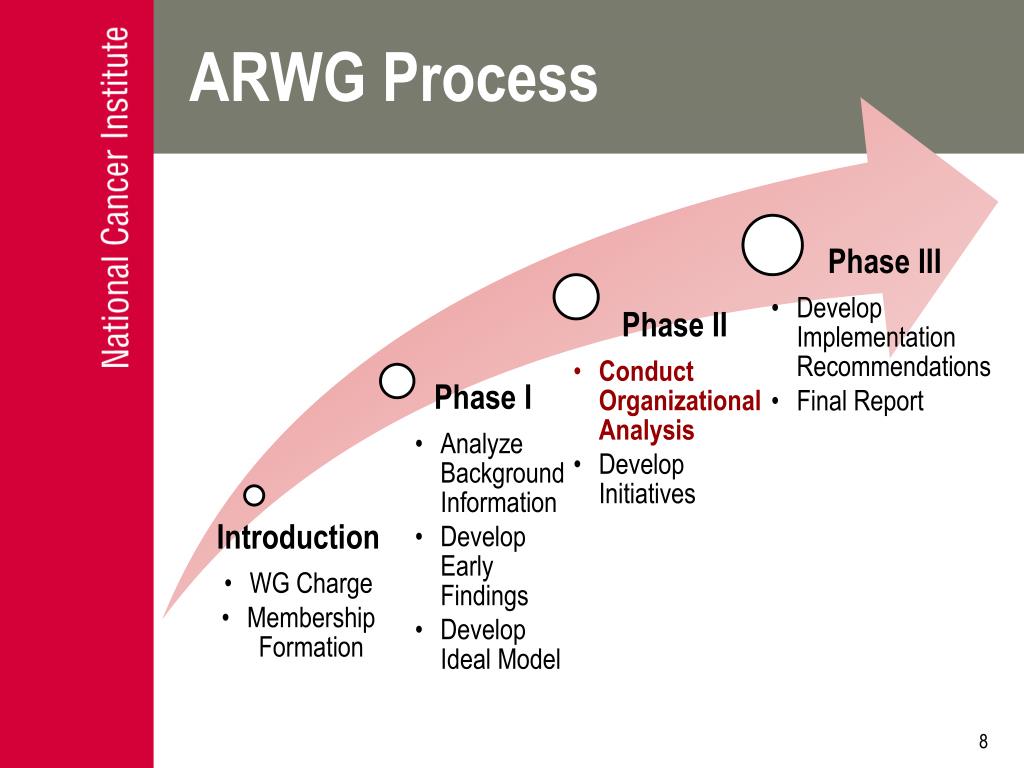 National Cancer Institute

ARWG Process

Introduction
• WG Charge
• Membership Formation

Phase I
• Analyze Background Information
• Develop Early Findings
• Develop Ideal Model

Phase II
• Conduct Organizational Analysis
• Develop Initiatives

Phase III
• Develop Implementation Recommendations
• Final Report

8